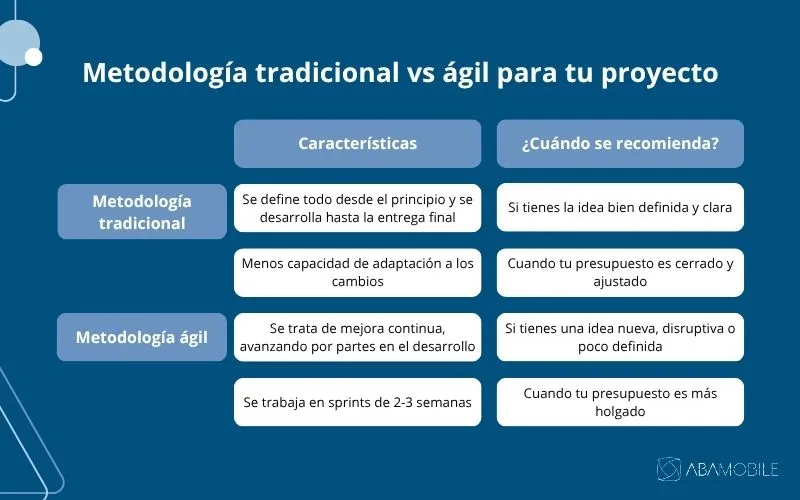 Metodología tradicional vs ágil para tu proyecto

| | Características | ¿Cuándo se recomienda? |
|---|---|---|
| Metodología tradicional | Se define todo desde el principio y se desarrolla hasta la entrega final | Si tienes la idea bien definida y clara |
| | Menos capacidad de adaptación a los cambios | Cuando tu presupuesto es cerrado y ajustado |
| Metodología ágil | Se trata de mejora continua, avanzando por partes en el desarrollo | Si tienes una idea nueva, disruptiva o poco definida |
| | Se trabaja en sprints de 2-3 semanas | Cuando tu presupuesto es más holgado |

ABAMOBILE